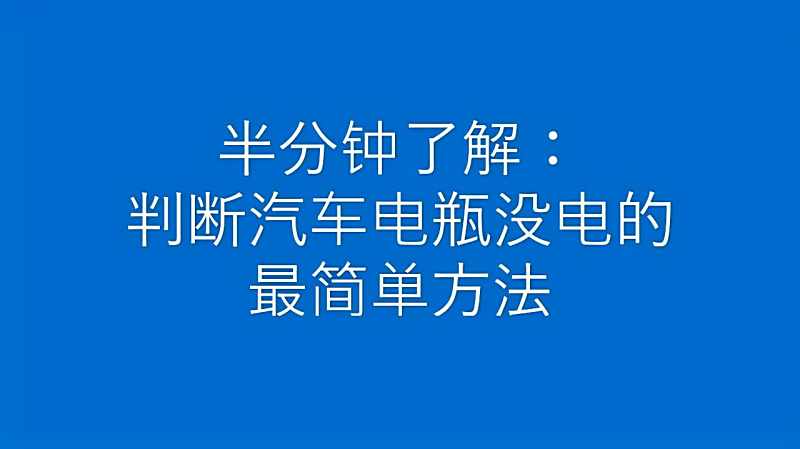 半分钟了解：
判断汽车电瓶没电的
最简单方法